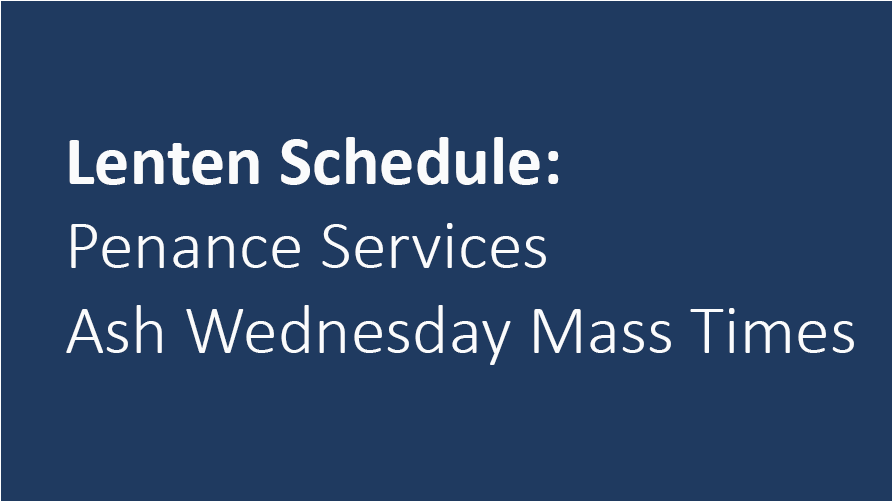 Lenten Schedule:
Penance Services
Ash Wednesday Mass Times